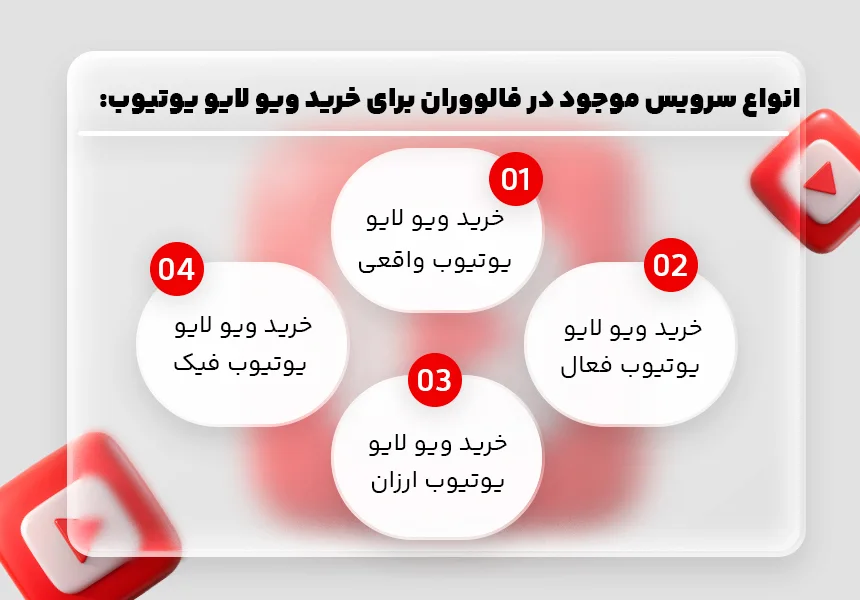 انواع سرویس موجود در فالووران برای خرید ویو لایو یوتیوب:

01
خرید ویو لایو یوتیوب واقعی

02
خرید ویو لایو یوتیوب فعال

03
خرید ویو لایو یوتیوب ارزان

04
خرید ویو لایو یوتیوب فیک